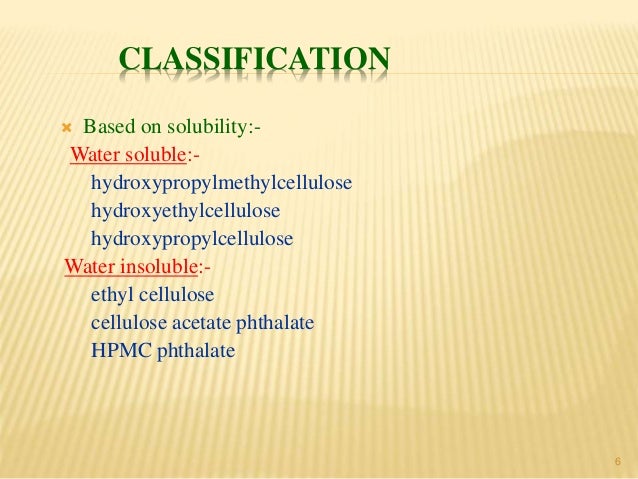 CLASSIFICATION

Based on solubility:-

Water soluble:-
hydroxypropylmethylcellulose
hydroxyethylcellulose
hydroxypropylcellulose

Water insoluble:-
ethyl cellulose
cellulose acetate phthalate
HPMC phthalate

6